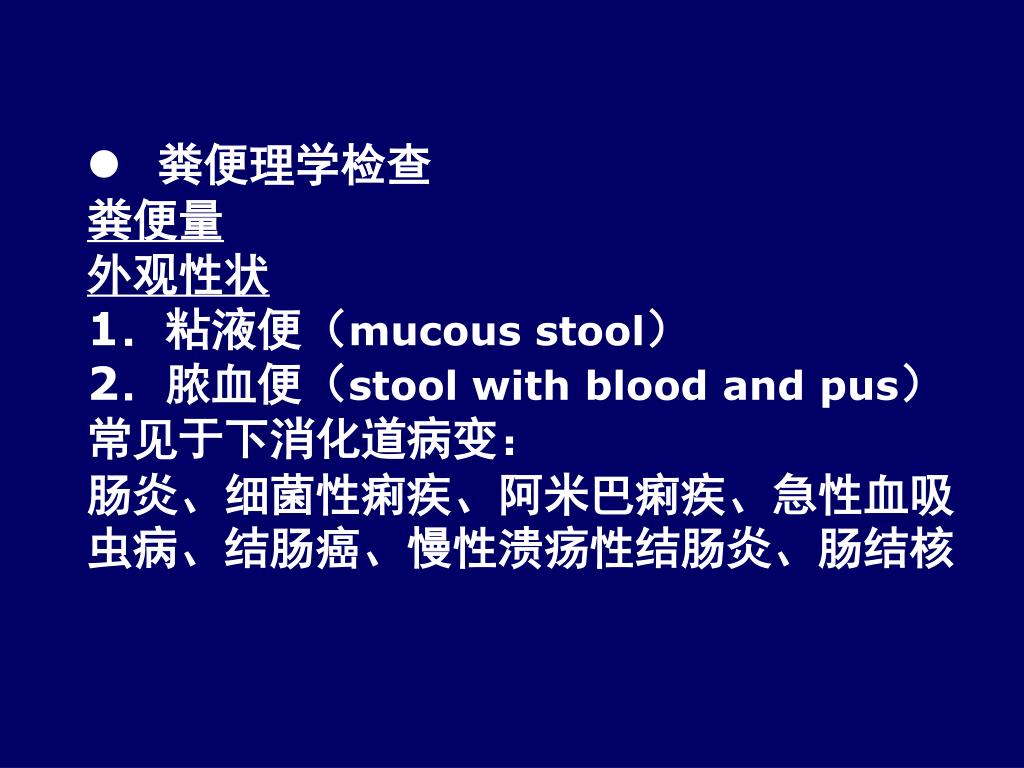 ● 粪便理学检查
粪便量
外观性状
1．粘液便（mucous stool）
2．脓血便（stool with blood and pus）
常见于下消化道病变：
肠炎、细菌性痢疾、阿米巴痢疾、急性血吸虫病、结肠癌、慢性溃疡性结肠炎、肠结核